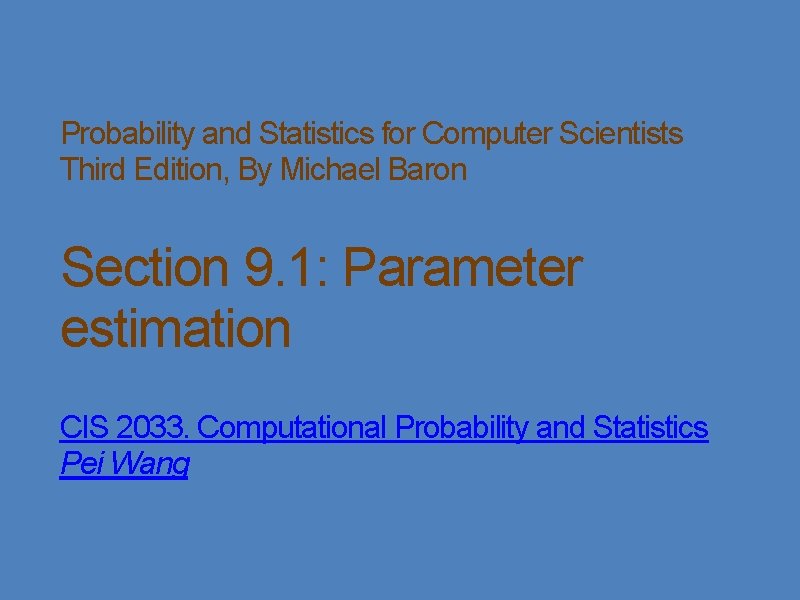 Probability and Statistics for Computer Scientists
Third Edition, By Michael Baron

Section 9.1: Parameter estimation

CIS 2033. Computational Probability and Statistics
Pei Wang